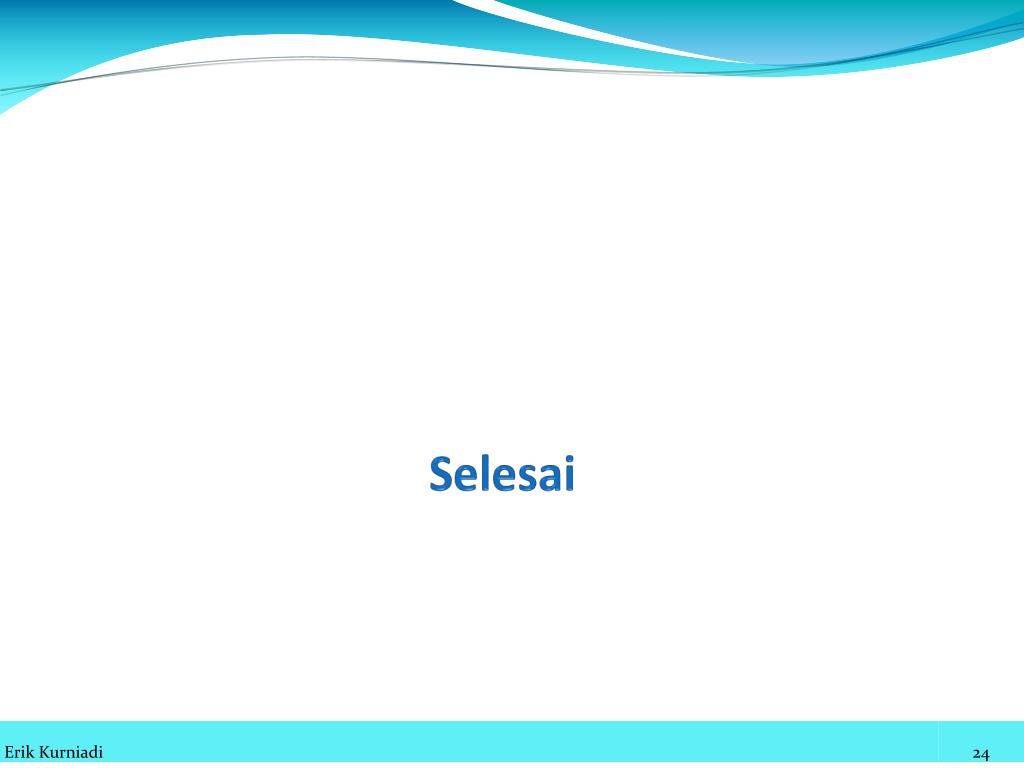 Selesai

Erik Kurniadi

24